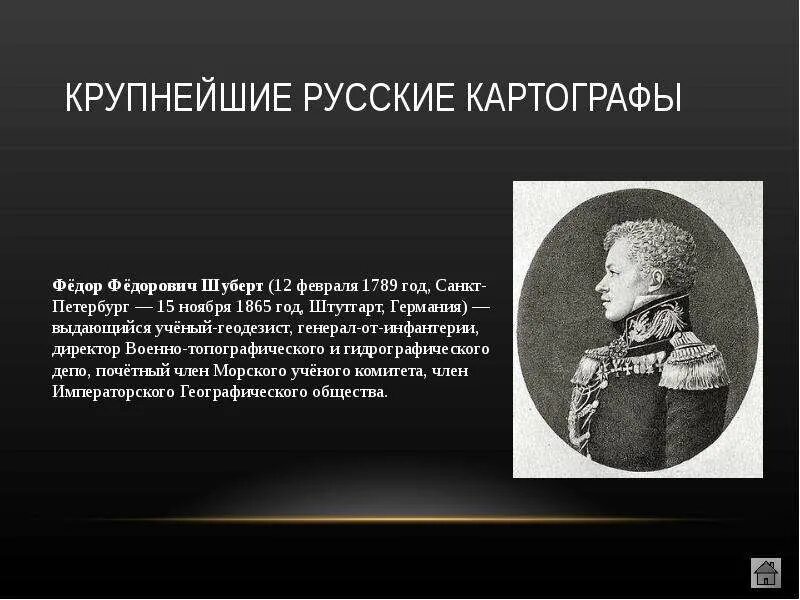 КРУПНЕЙШИЕ РУССКИЕ КАРТОГРАФЫ

Фёдор Фёдорович Шуберт (12 февраля 1789 год, Санкт-Петербург — 15 ноября 1865 год, Штутгарт, Германия) — выдающийся учёный-геодезист, генерал-от-инфантерии, директор Военно-топографического и гидрографического депо, почётный член Морского учёного комитета, член Императорского Географического общества.